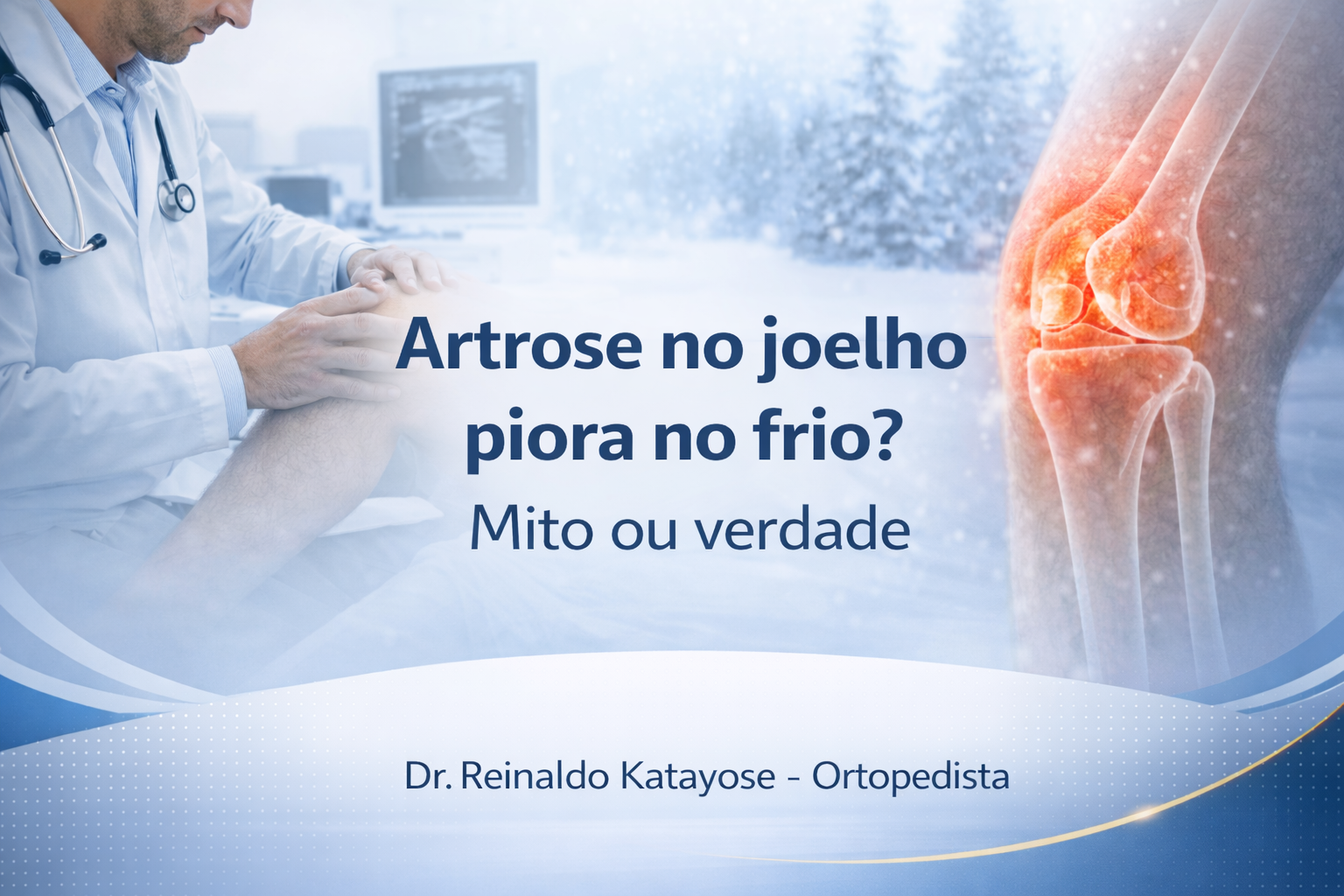 Artrose no joelho piora no frio?
Mito ou verdade

Dr. Reinaldo Katayose - Ortopedista